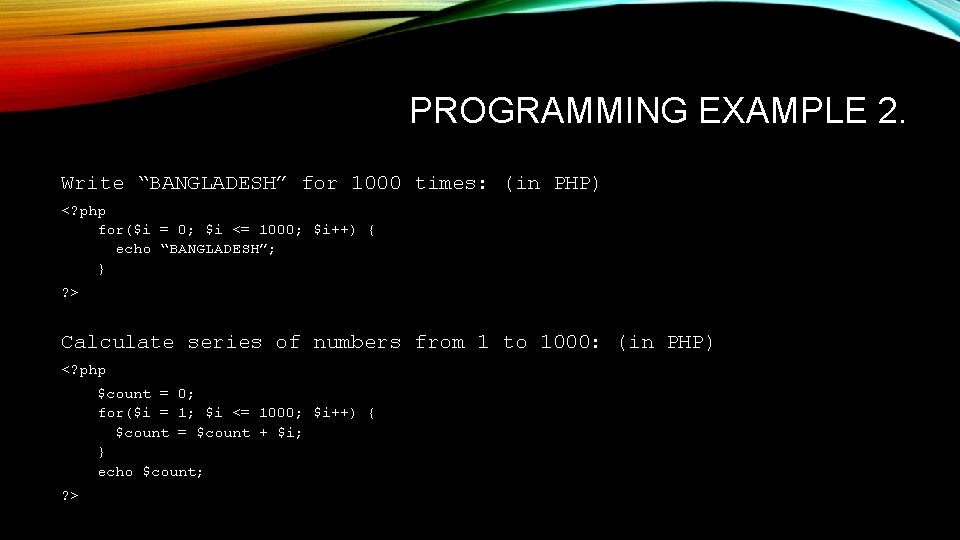 PROGRAMMING EXAMPLE 2.

Write “BANGLADESH” for 1000 times: (in PHP)

<?php
for($i = 0; $i <= 1000; $i++) {
echo “BANGLADESH”;
}
?>

Calculate series of numbers from 1 to 1000: (in PHP)

<?php
$count = 0;
for($i = 1; $i <= 1000; $i++) {
$count = $count + $i;
}
echo $count;
?>